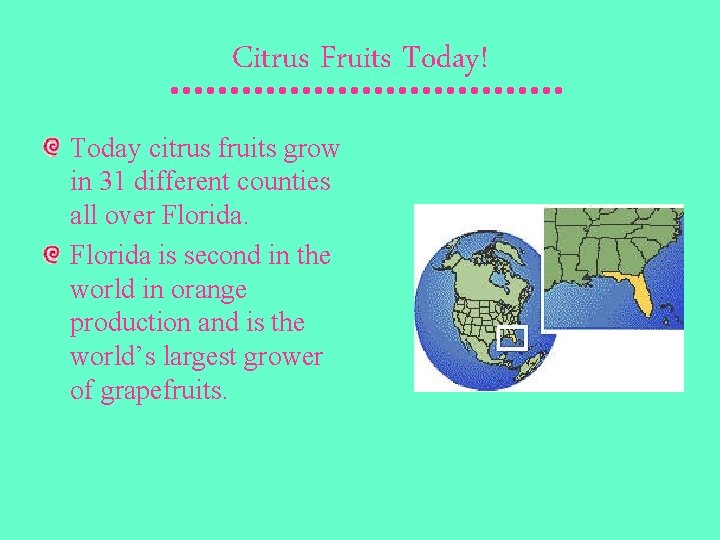 Citrus Fruits Today!

Today citrus fruits grow in 31 different counties all over Florida.

Florida is second in the world in orange production and is the world’s largest grower of grapefruits.